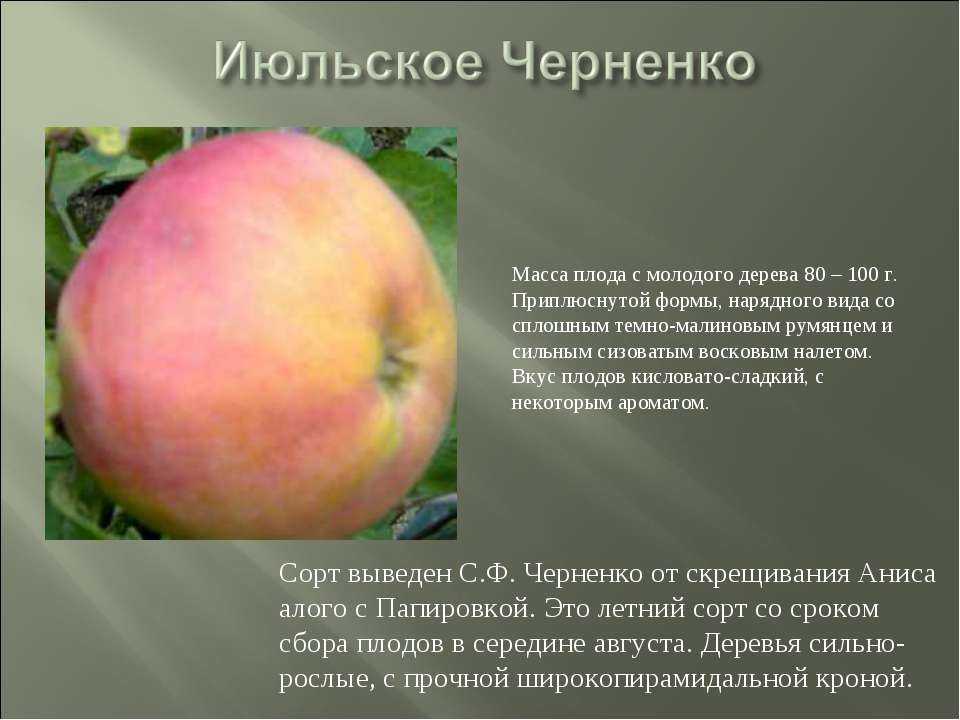 Июльское Черненко

Масса плода с молодого дерева 80 – 100 г. Приплюснутой формы, нарядного вида со сплошным темно-малиновым румянцем и сильным сизоватым восковым налетом. Вкус плодов кисловато-сладкий, с некоторым ароматом.

Сорт выведен С.Ф. Черненко от скрещивания Аниса алого с Папировкой. Это летний сорт со сроком сбора плодов в середине августа. Деревья сильнорослые, с прочной широкопирамидальной кроной.